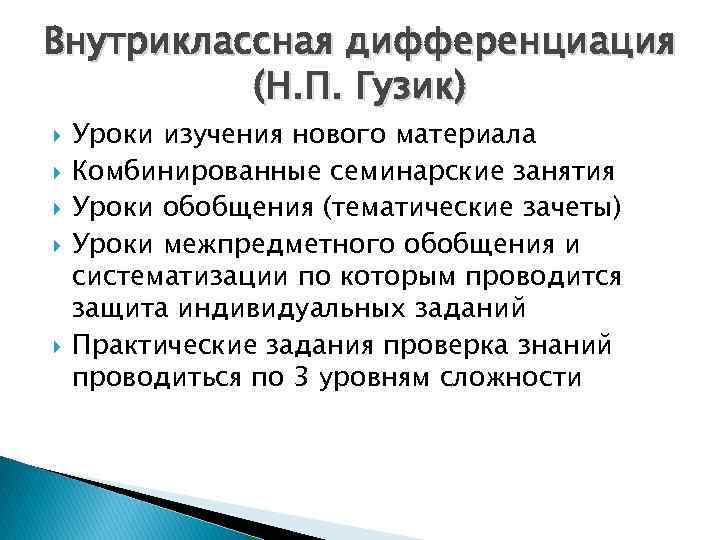 Внутриклассная дифференциация (Н.П. Гузик)

Уроки изучения нового материала

Комбинированные семинарские занятия

Уроки обобщения (тематические зачеты)

Уроки межпредметного обобщения и систематизации по которым проводится защита индивидуальных заданий

Практические задания проверка знаний проводиться по 3 уровням сложности